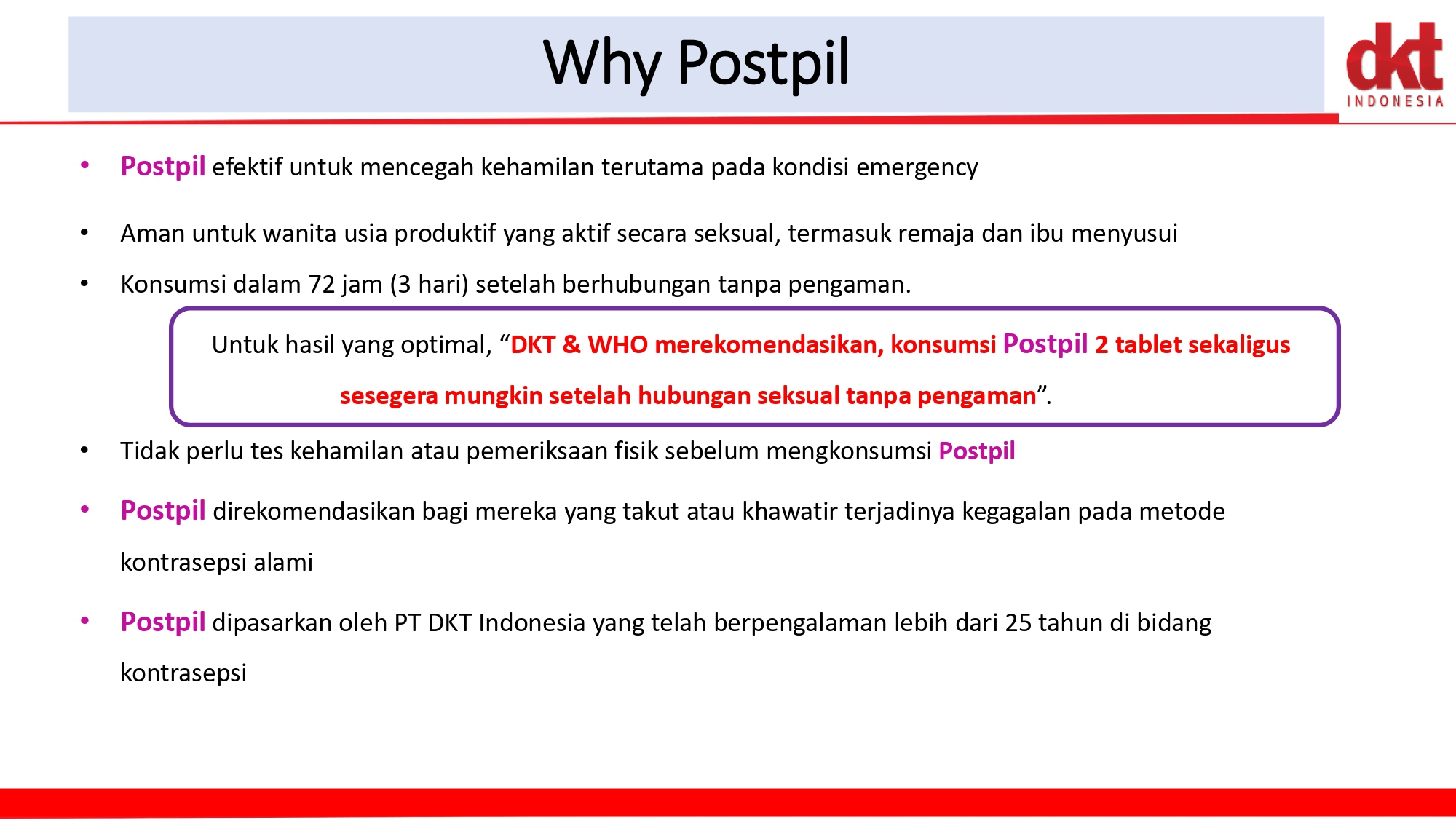 Why Postpil

dkt
INDONESIA

• Postpil efektif untuk mencegah kehamilan terutama pada kondisi emergency

• Aman untuk wanita usia produktif yang aktif secara seksual, termasuk remaja dan ibu menyusui

• Konsumsi dalam 72 jam (3 hari) setelah berhubungan tanpa pengaman.

Untuk hasil yang optimal, “DKT & WHO merekomendasikan, konsumsi Postpil 2 tablet sekaligus sesegera mungkin setelah hubungan seksual tanpa pengaman”.

• Tidak perlu tes kehamilan atau pemeriksaan fisik sebelum mengkonsumsi Postpil

• Postpil direkomendasikan bagi mereka yang takut atau khawatir terjadinya kegagalan pada metode kontrasepsi alami

• Postpil dipasarkan oleh PT DKT Indonesia yang telah berpengalaman lebih dari 25 tahun di bidang kontrasepsi